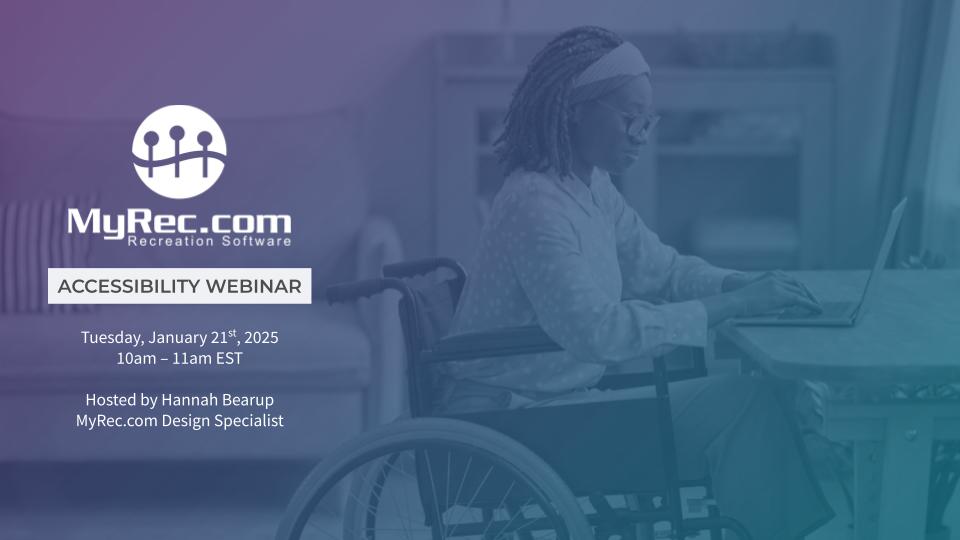 MyRec.com
Recreation Software

ACCESSIBILITY WEBINAR

Tuesday, January 21$^{st}$, 2025
10am – 11am EST

Hosted by Hannah Bearup
MyRec.com Design Specialist